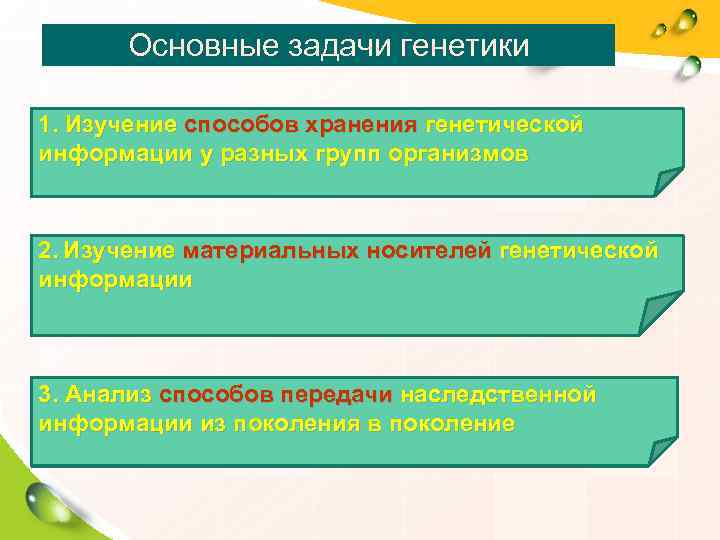 Основные задачи генетики

1. Изучение способов хранения генетической информации у разных групп организмов

2. Изучение материальных носителей генетической информации

3. Анализ способов передачи наследственной информации из поколения в поколение